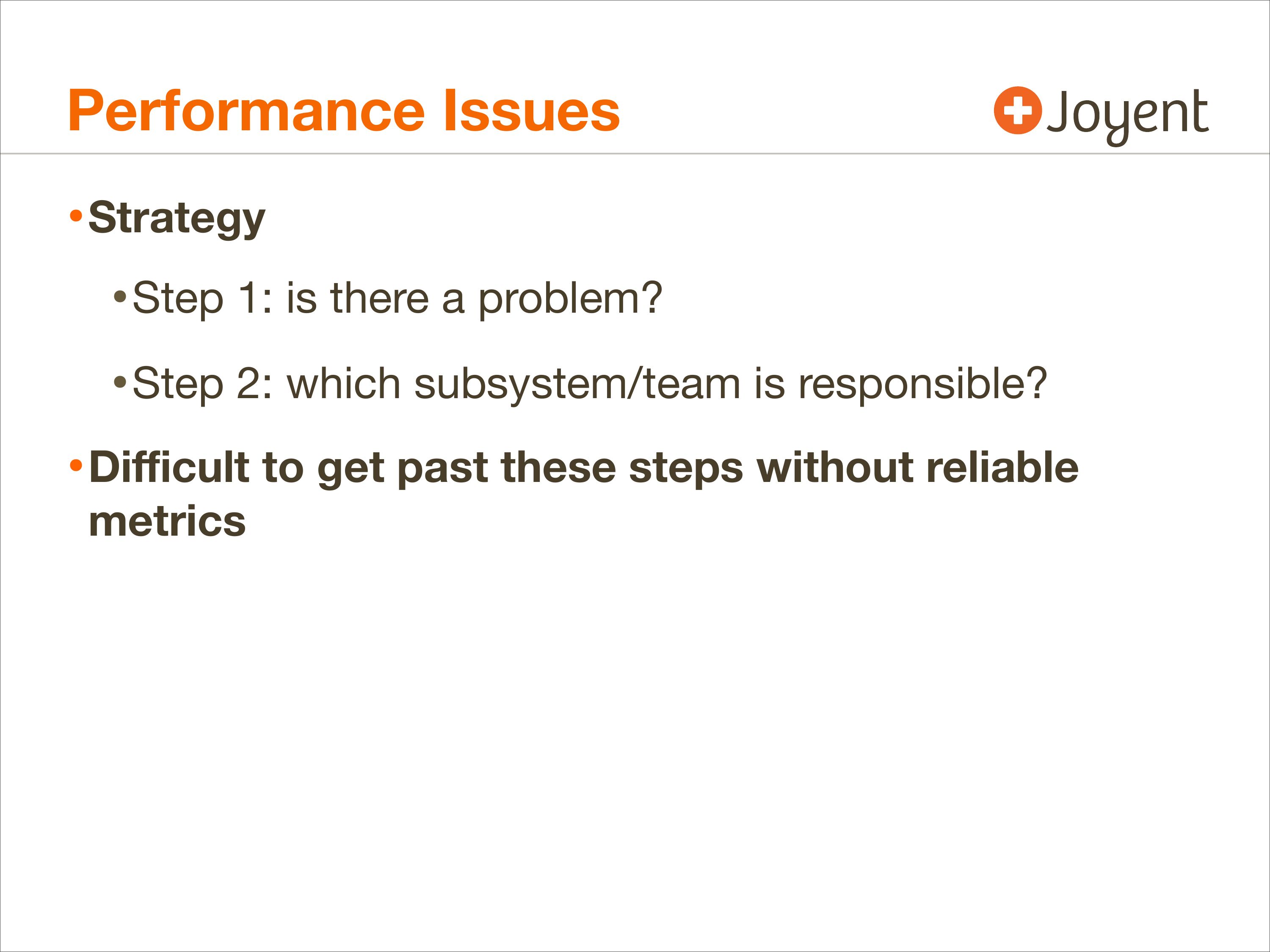 Performance Issues

Joyent

• Strategy

• Step 1: is there a problem?

• Step 2: which subsystem/team is responsible?

• Difficult to get past these steps without reliable metrics